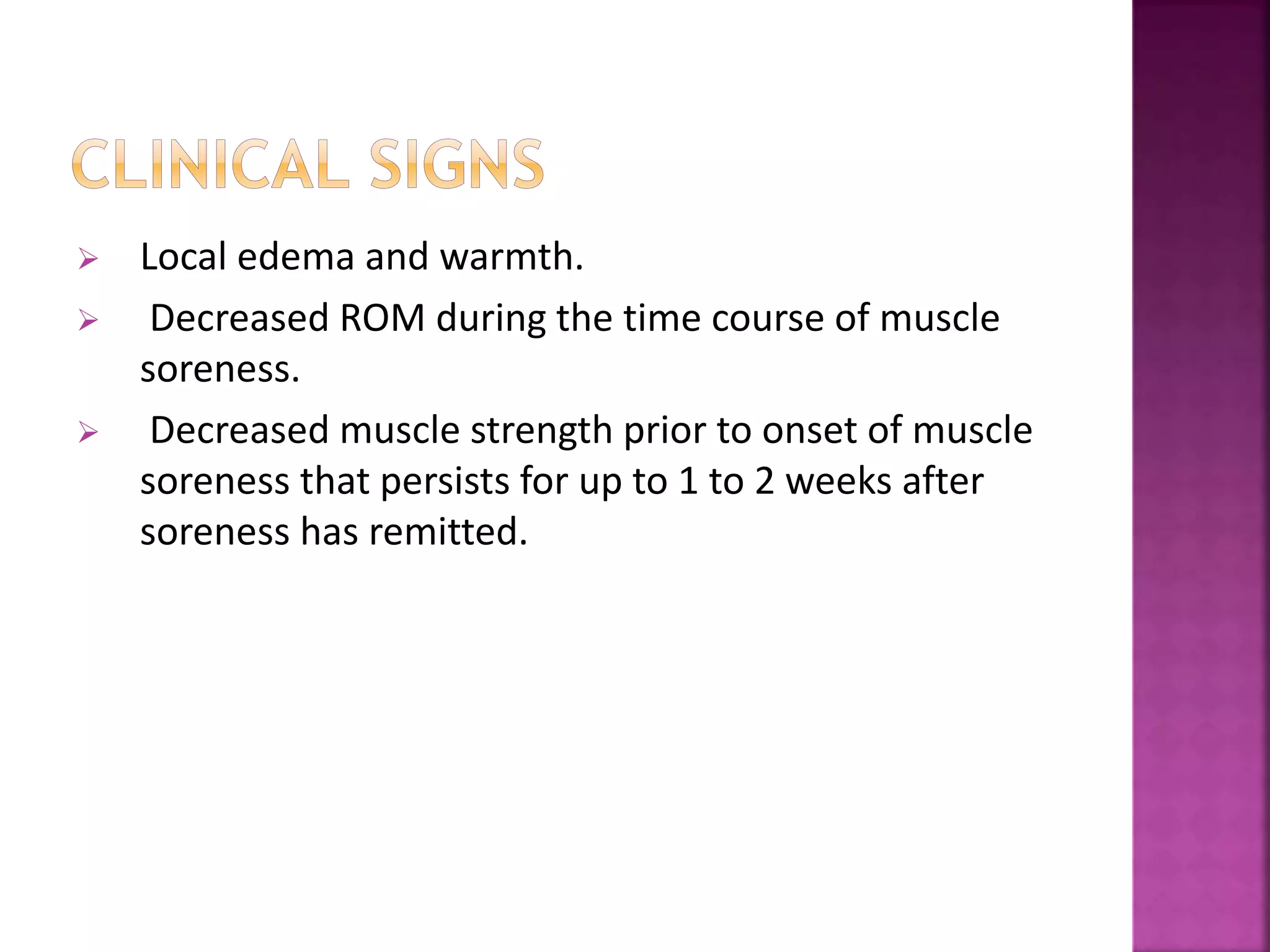 CLINICAL SIGNS

➢ Local edema and warmth.

➢ Decreased ROM during the time course of muscle soreness.

➢ Decreased muscle strength prior to onset of muscle soreness that persists for up to 1 to 2 weeks after soreness has remitted.